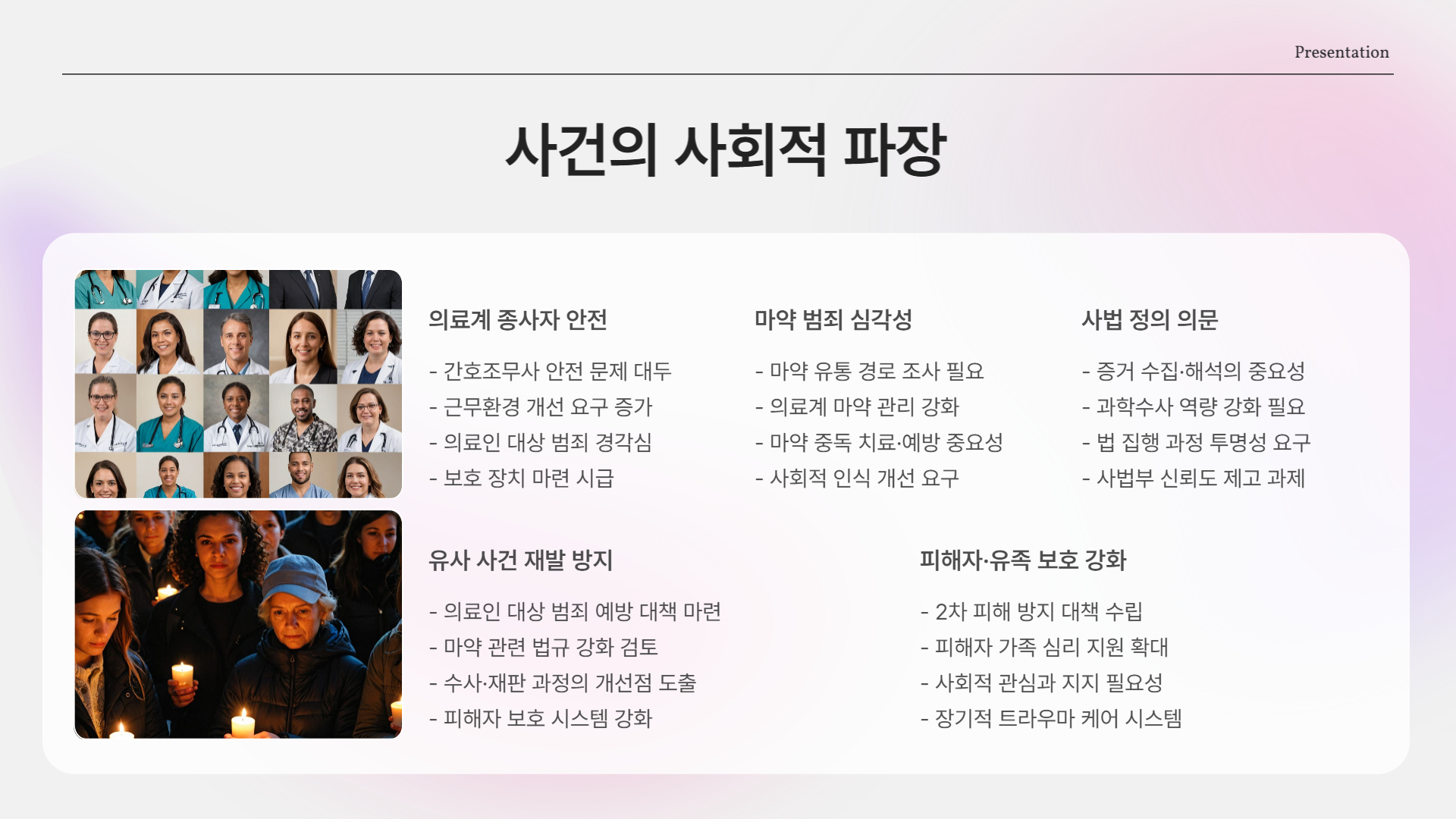 Presentation

사건의 사회적 파장

의료계 종사자 안전

- 간호조무사 안전 문제 대두
- 근무환경 개선 요구 증가
- 의료인 대상 범죄 경각심
- 보호 장치 마련 시급

마약 범죄 심각성

- 마약 유통 경로 조사 필요
- 의료계 마약 관리 강화
- 마약 중독 치료·예방 중요성
- 사회적 인식 개선 요구

사법 정의 의문

- 증거 수집·해석의 중요성
- 과학수사 역량 강화 필요
- 법 집행 과정 투명성 요구
- 사법부 신뢰도 제고 과제

유사 사건 재발 방지

- 의료인 대상 범죄 예방 대책 마련
- 마약 관련 법규 강화 검토
- 수사·재판 과정의 개선점 도출
- 피해자 보호 시스템 강화

피해자·유족 보호 강화

- 2차 피해 방지 대책 수립
- 피해자 가족 심리 지원 확대
- 사회적 관심과 지지 필요성
- 장기적 트라우마 케어 시스템